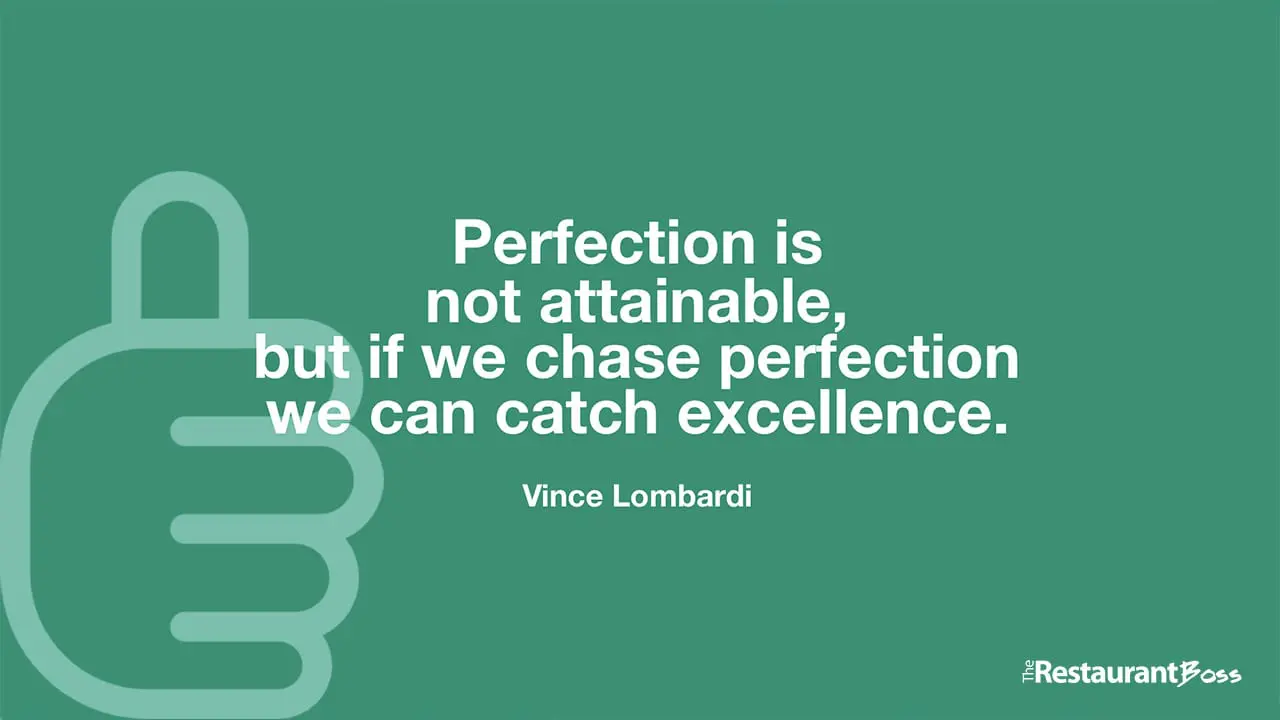 Perfection is not attainable, but if we chase perfection we can catch excellence.

Vince Lombardi

The Restaurant Boss